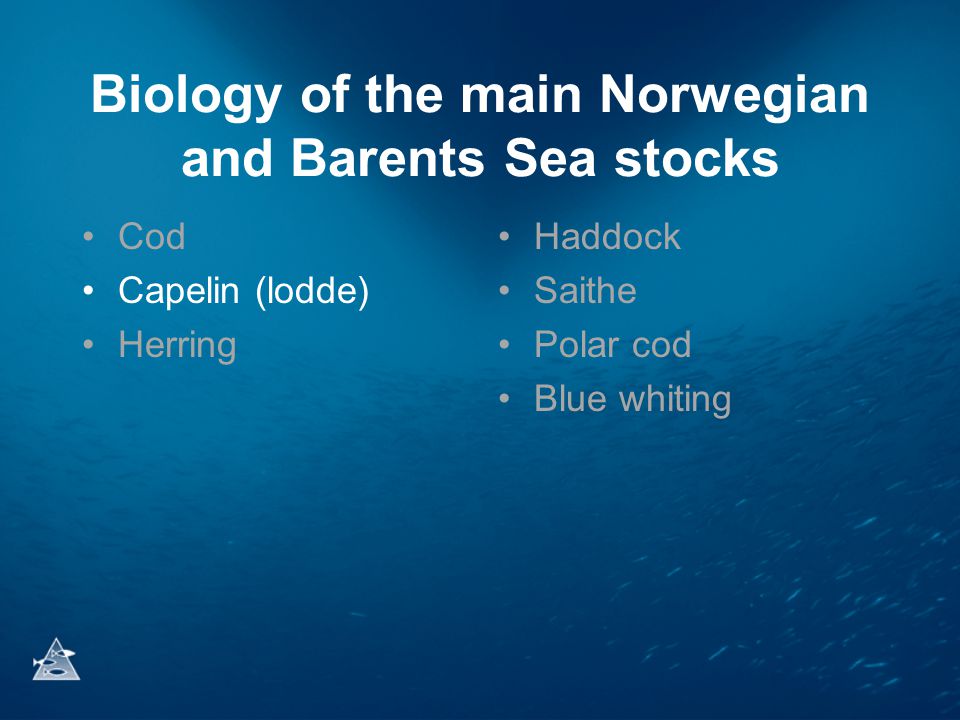 Biology of the main Norwegian and Barents Sea stocks

• Cod
• Capelin (lodde)
• Herring

• Haddock
• Saithe
• Polar cod
• Blue whiting